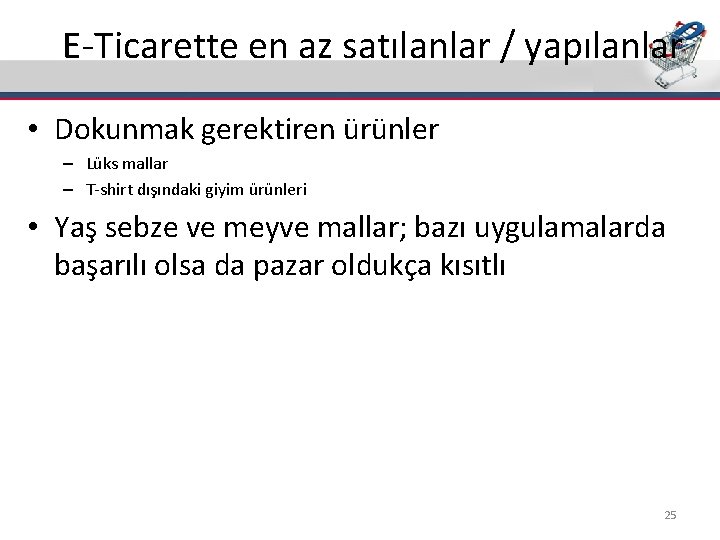 E-Ticarette en az satılanlar / yapılanlar

• Dokunmak gerektiren ürünler
  – Lüks mallar
  – T-shirt dışındaki giyim ürünleri

• Yaş sebze ve meyve mallar; bazı uygulamalarda başarılı olsa da pazar oldukça kısıtlı

25